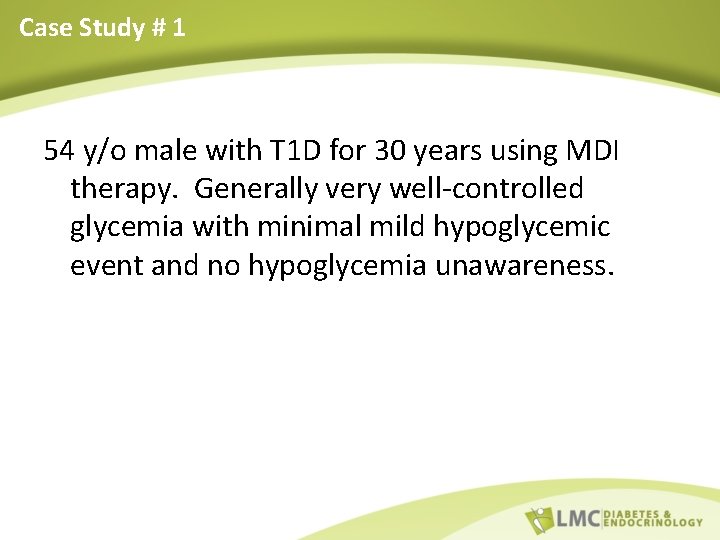 Case Study # 1

54 y/o male with T1D for 30 years using MDI therapy. Generally very well-controlled glycemia with minimal mild hypoglycemic event and no hypoglycemia unawareness.

LMC DIABETES & ENDOCRINOLOGY